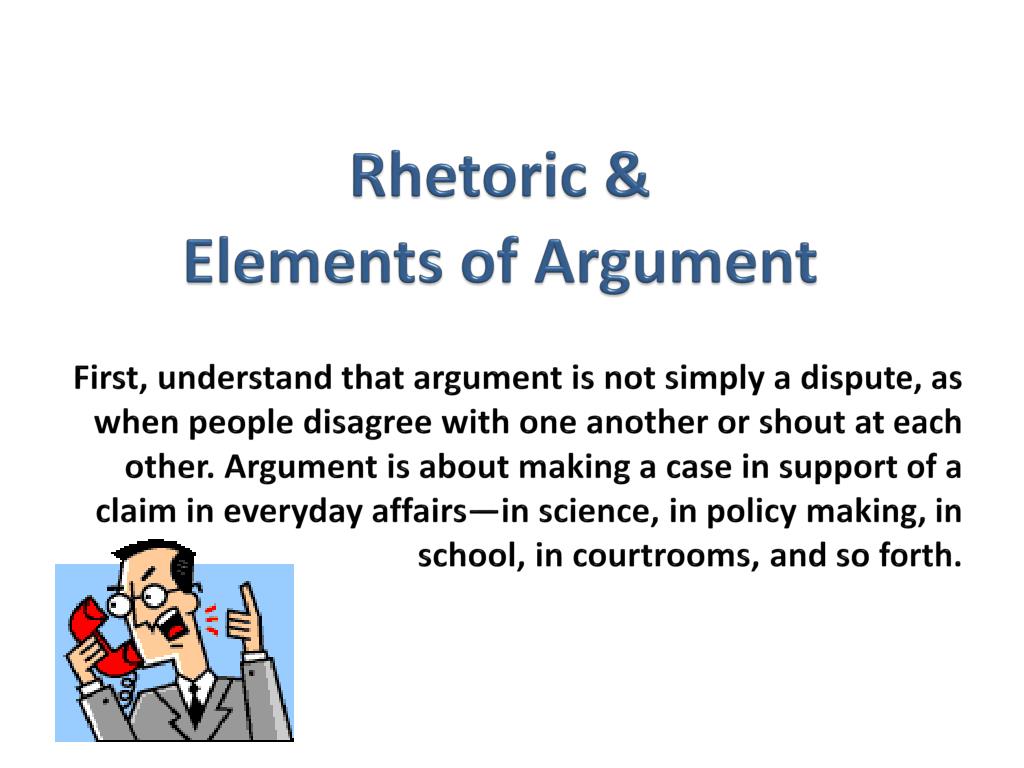 Rhetoric &
Elements of Argument

First, understand that argument is not simply a dispute, as when people disagree with one another or shout at each other. Argument is about making a case in support of a claim in everyday affairs—in science, in policy making, in school, in courtrooms, and so forth.